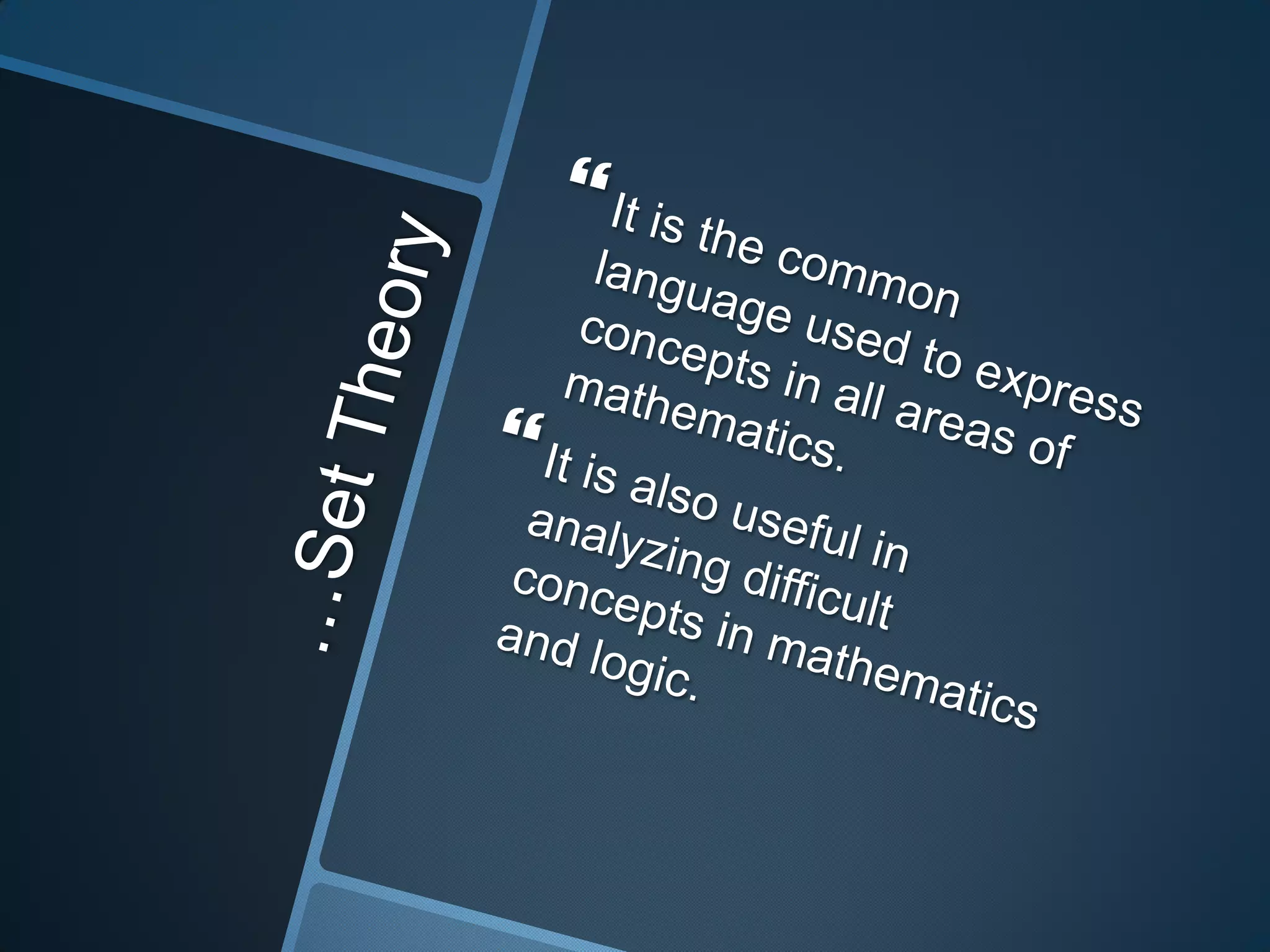 …Set Theory

❝ It is the common language used to express concepts in all areas of mathematics.

❝ It is also useful in analyzing difficult concepts in mathematics and logic.